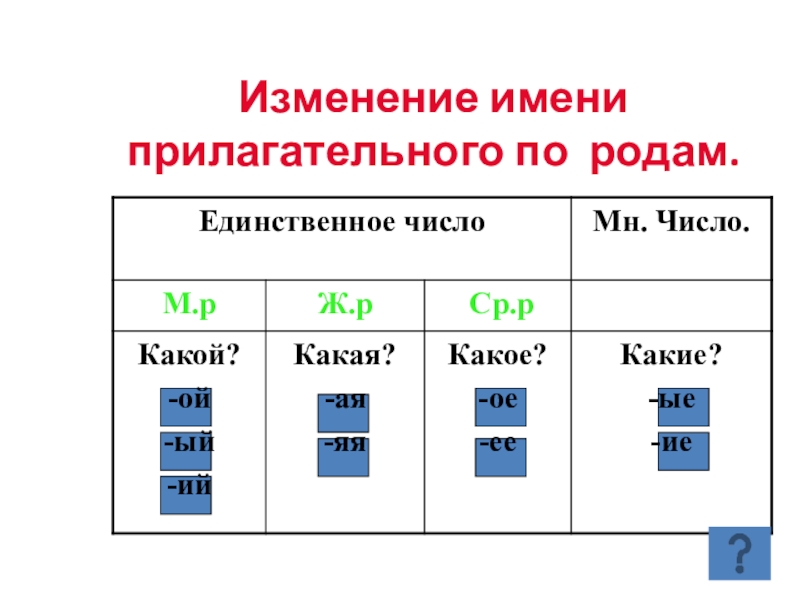 Изменение имени прилагательного по родам.

| Единственное число | | | Мн. Число. |
|---|---|---|---|
| М.р | Ж.р | Ср.р | |
| Какой? -ой -ый -ий | Какая? -ая -яя | Какое? -ое -ее | Какие? -ые -ие |

?